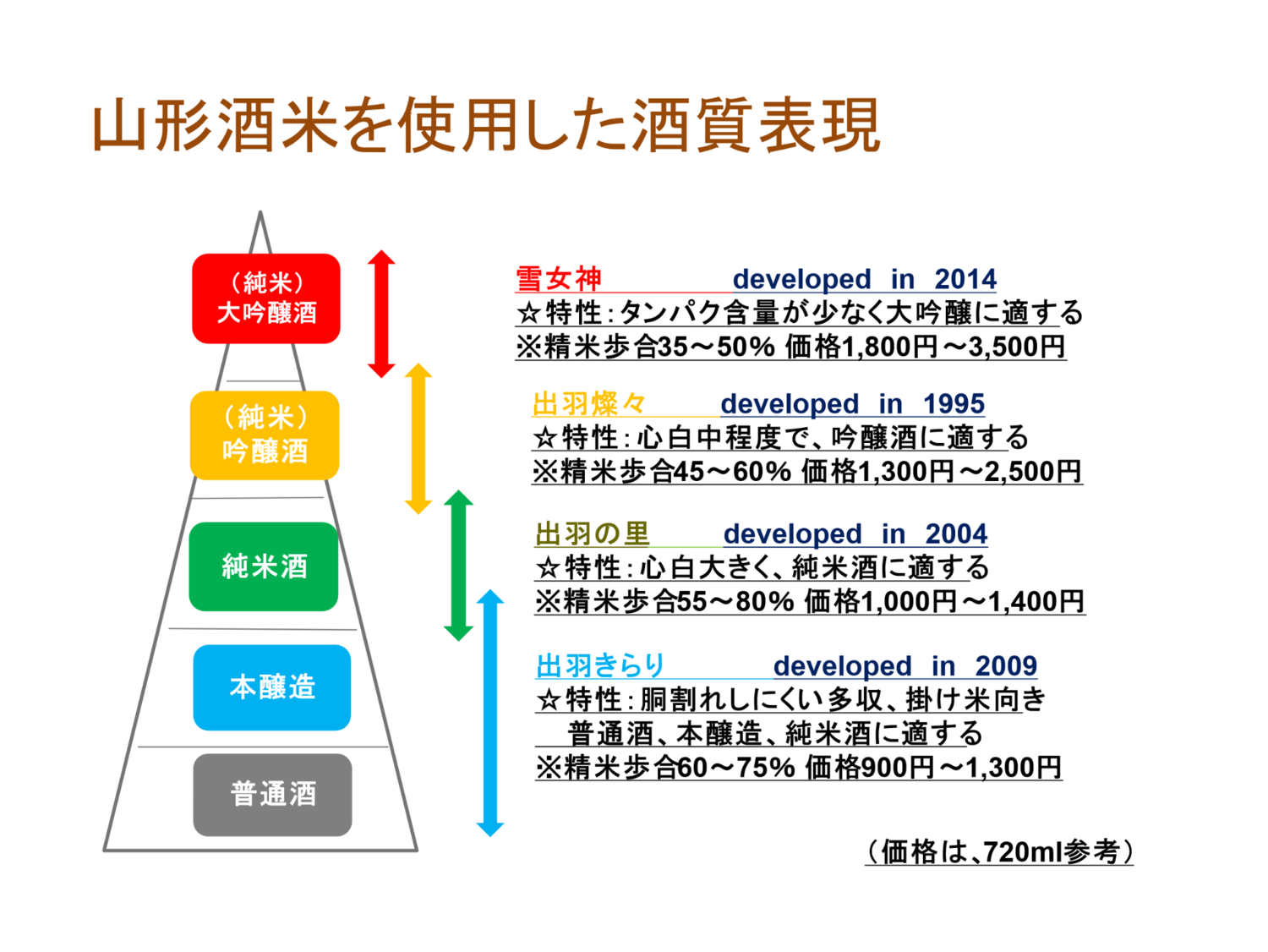 山形酒米を使用した酒質表現

（純米）
大吟醸酒

（純米）
吟醸酒

純米酒

本醸造

普通酒

雪女神　developed in 2014
☆特性：タンパク含量が少なく大吟醸に適する
※精米歩合35～50％ 価格1,800円～3,500円

出羽燦々　developed in 1995
☆特性：心白中程度で、吟醸酒に適する
※精米歩合45～60％ 価格1,300円～2,500円

出羽の里　developed in 2004
☆特性：心白大きく、純米酒に適する
※精米歩合55～80％ 価格1,000円～1,400円

出羽きらり　developed in 2009
☆特性：胴割れしにくい多収、掛け米向き
普通酒、本醸造、純米酒に適する
※精米歩合60～75％ 価格900円～1,300円

（価格は、720ml参考）